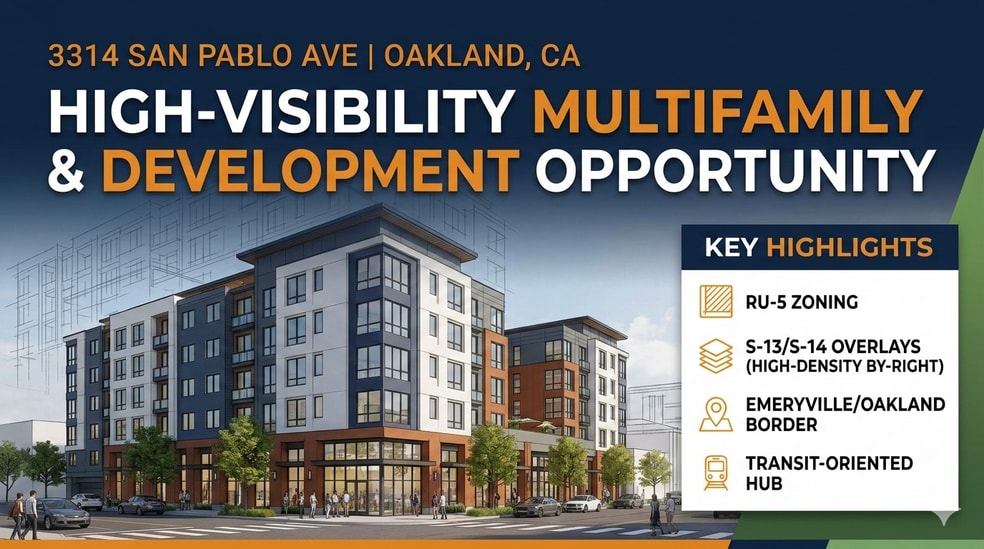 3314 SAN PABLO AVE | OAKLAND, CA

HIGH-VISIBILITY MULTIFAMILY & DEVELOPMENT OPPORTUNITY

KEY HIGHLIGHTS

RU-5 ZONING

S-13/S-14 OVERLAYS (HIGH-DENSITY BY-RIGHT)

EMERYVILLE/OAKLAND BORDER

TRANSIT-ORIENTED HUB